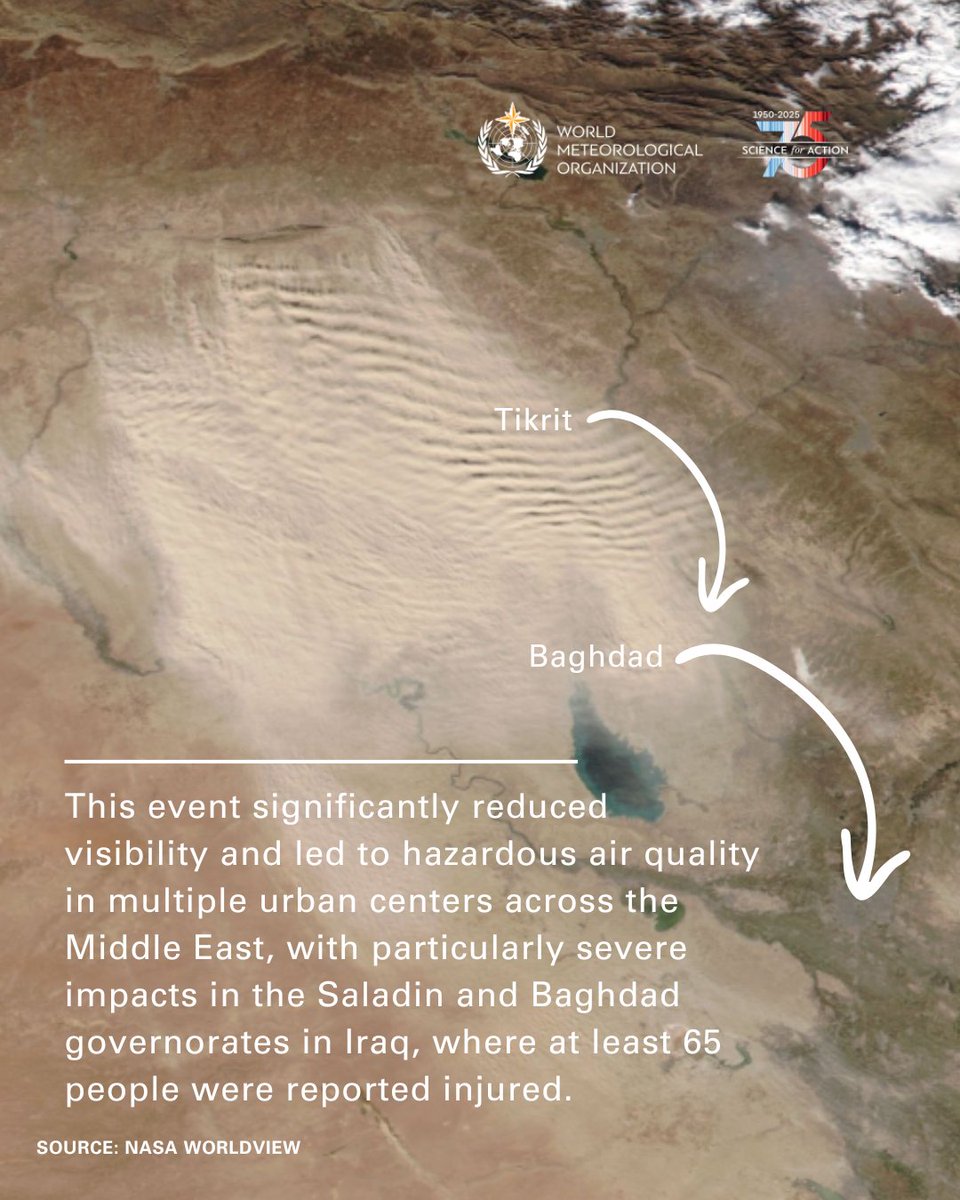 WORLD METEOROLOGICAL ORGANIZATION

1950-2025 75 SCIENCE for ACTION

Tikrit

Baghdad

This event significantly reduced visibility and led to hazardous air quality in multiple urban centers across the Middle East, with particularly severe impacts in the Saladin and Baghdad governorates in Iraq, where at least 65 people were reported injured.

SOURCE: NASA WORLDVIEW